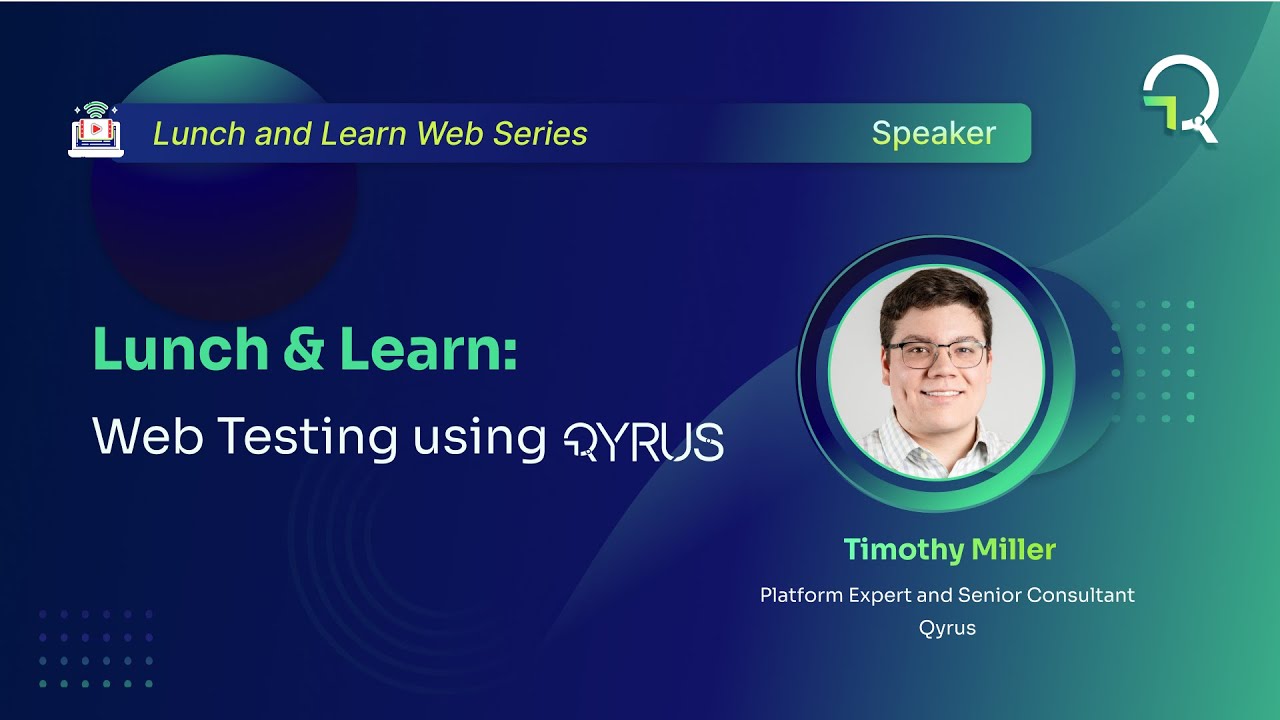 Lunch and Learn Web Series

Speaker

Lunch & Learn:

Web Testing using QYRUS

Timothy Miller

Platform Expert and Senior Consultant
Qyrus